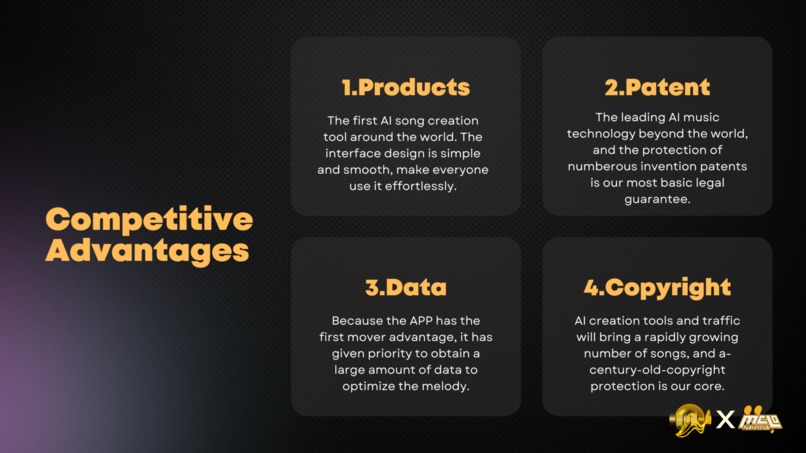 Competitive Advantages

1.Products

The first AI song creation tool around the world. The interface design is simple and smooth, make everyone use it effortlessly.

2.Patent

The leading AI music technology beyond the world, and the protection of numberous invention patents is our most basic legal guarantee.

3.Data

Because the APP has the first mover advantage, it has given priority to obtain a large amount of data to optimize the melody.

4.Copyright

AI creation tools and traffic will bring a rapidly growing number of songs, and a-century-old-copyright protection is our core.

X MELO